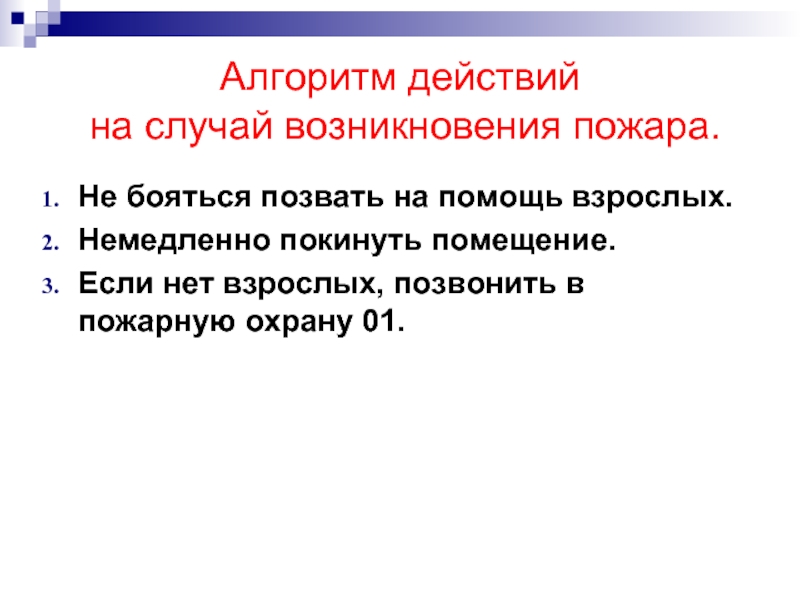 Алгоритм действий
на случай возникновения пожара.

1. Не бояться позвать на помощь взрослых.
2. Немедленно покинуть помещение.
3. Если нет взрослых, позвонить в пожарную охрану 01.